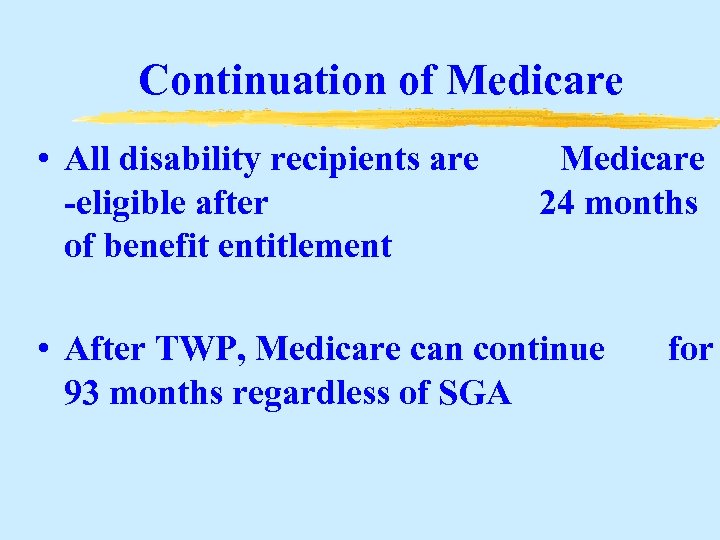 Continuation of Medicare

• All disability recipients are Medicare -eligible after 24 months of benefit entitlement

• After TWP, Medicare can continue for 93 months regardless of SGA